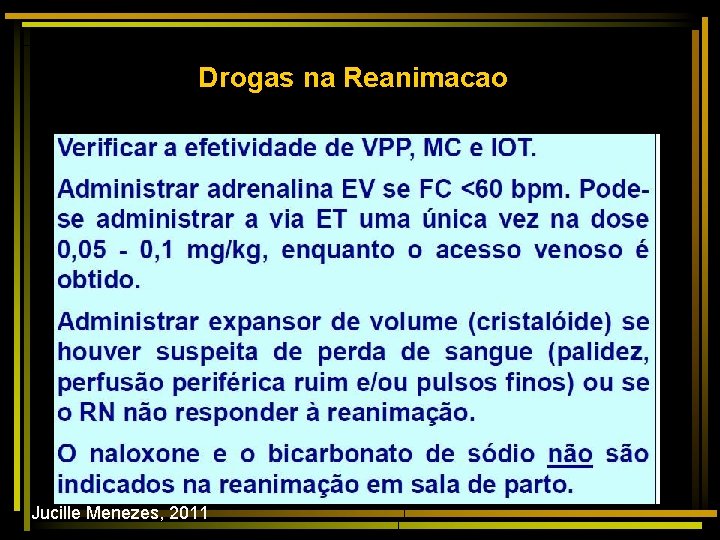 Drogas na Reanimacao

Verificar a efetividade de VPP, MC e IOT.

Administrar adrenalina EV se FC <60 bpm. Pode-se administrar a via ET uma única vez na dose 0,05 - 0,1 mg/kg, enquanto o acesso venoso é obtido.

Administrar expansor de volume (cristalóide) se houver suspeita de perda de sangue (palidez, perfusão periférica ruim e/ou pulsos finos) ou se o RN não responder à reanimação.

O naloxone e o bicarbonato de sódio não são indicados na reanimação em sala de parto.

Jucille Menezes, 2011